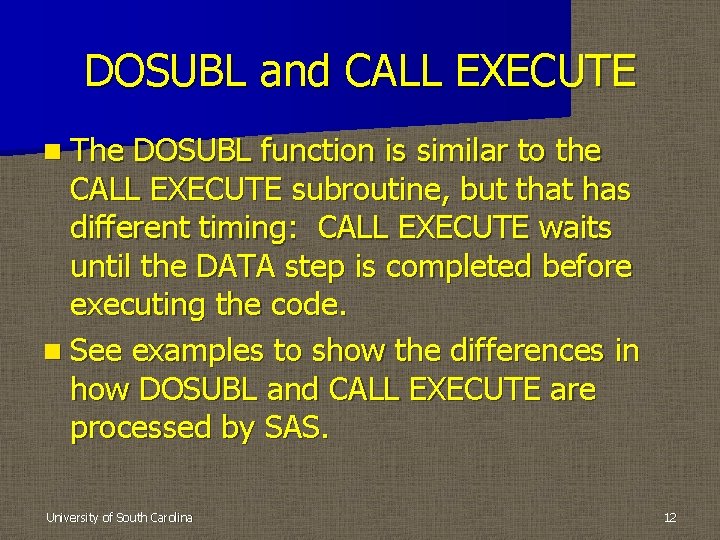 DOSUBL and CALL EXECUTE

The DOSUBL function is similar to the CALL EXECUTE subroutine, but that has different timing:  CALL EXECUTE waits until the DATA step is completed before executing the code.

See examples to show the differences in how DOSUBL and CALL EXECUTE are processed by SAS.

University of South Carolina

12